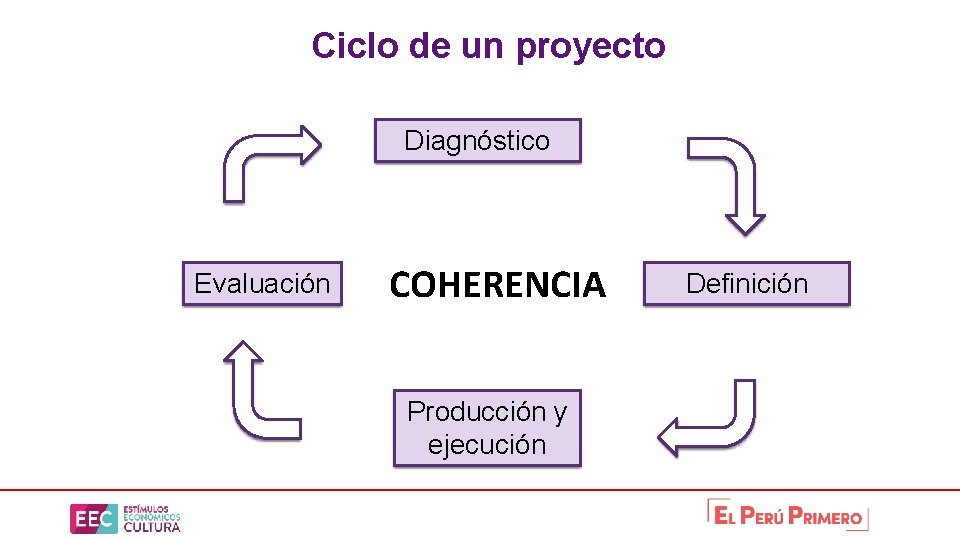 Ciclo de un proyecto

Diagnóstico

Evaluación

COHERENCIA

Definición

Producción y ejecución

EEC ESTÍMULOS ECONÓMICOS CULTURA

EL PERÚ PRIMERO